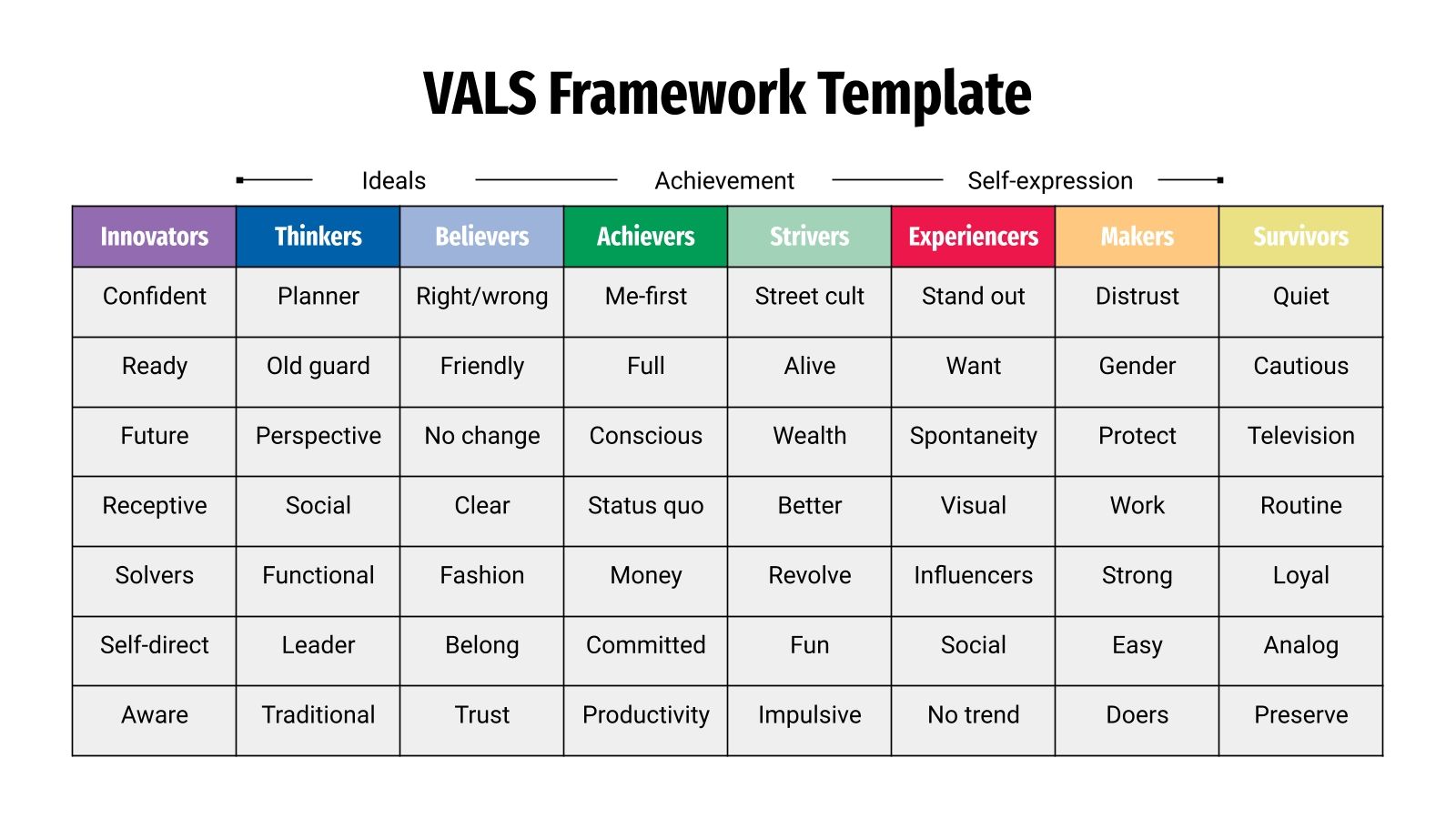 VALS Framework Template

Ideals Achievement Self-expression

| Innovators | Thinkers | Believers | Achievers | Strivers | Experiencers | Makers | Survivors |
|---|---|---|---|---|---|---|---|
| Confident | Planner | Right/wrong | Me-first | Street cult | Stand out | Distrust | Quiet |
| Ready | Old guard | Friendly | Full | Alive | Want | Gender | Cautious |
| Future | Perspective | No change | Conscious | Wealth | Spontaneity | Protect | Television |
| Receptive | Social | Clear | Status quo | Better | Visual | Work | Routine |
| Solvers | Functional | Fashion | Money | Revolve | Influencers | Strong | Loyal |
| Self-direct | Leader | Belong | Committed | Fun | Social | Easy | Analog |
| Aware | Traditional | Trust | Productivity | Impulsive | No trend | Doers | Preserve |